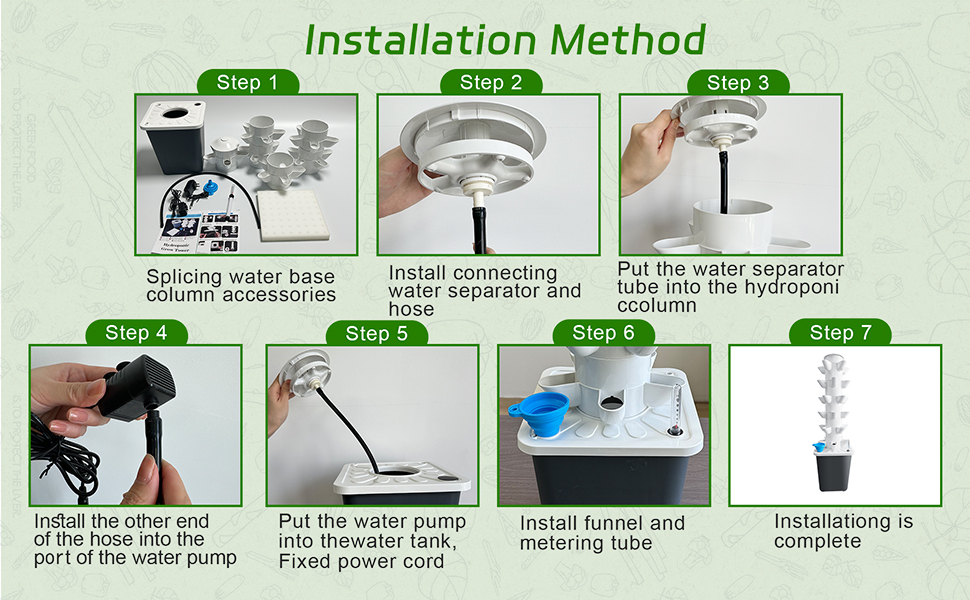 Installation Method

Step 1

Hydroponic Grow Tower

Splicing water base column accessories

Step 2

Install connecting water separator and hose

Step 3

Put the water separator tube into the hydroponi ccolumn

Step 4

Install the other end of the hose into the port of the water pump

Step 5

Put the water pump into thewater tank, Fixed power cord

Step 6

Install funnel and metering tube

Step 7

Installationg is complete